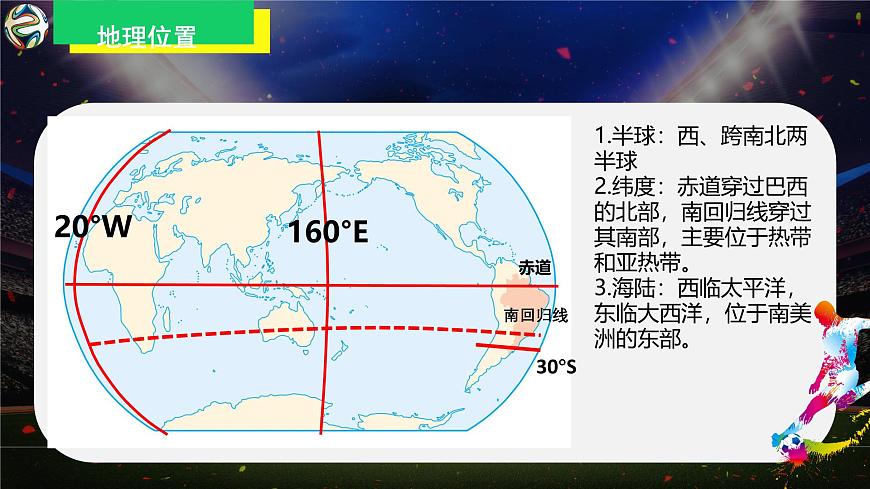 地理位置

20°W

160°E

赤道

南回归线

30°S

1.半球：西、跨南北两半球
2.纬度：赤道穿过巴西的北部，南回归线穿过其南部，主要位于热带和亚热带。
3.海陆：西临太平洋，东临大西洋，位于南美洲的东部。